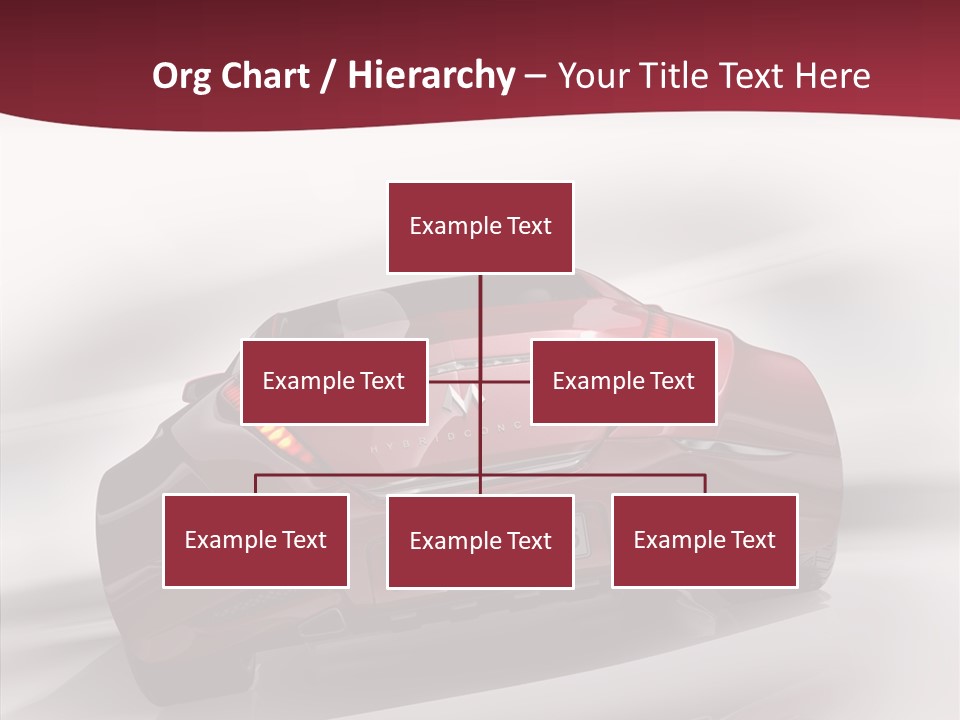 Org Chart / Hierarchy – Your Title Text Here

Example Text

Example Text

Example Text

Example Text

Example Text

Example Text